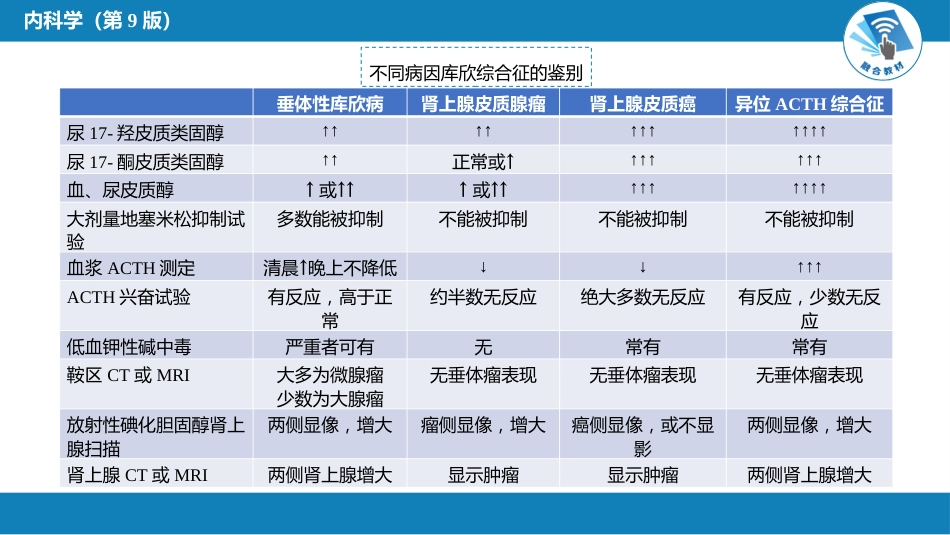 内科学（第 9 版）

融合教材

不同病因库欣综合征的鉴别

|  | 垂体性库欣病 | 肾上腺皮质腺瘤 | 肾上腺皮质癌 | 异位 ACTH 综合征 |
|---|---|---|---|---|
| 尿 17- 羟皮质类固醇 | ↑↑ | ↑↑ | ↑↑↑ | ↑↑↑↑ |
| 尿 17- 酮皮质类固醇 | ↑↑ | 正常或↑ | ↑↑↑ | ↑↑↑ |
| 血、尿皮质醇 | ↑或↑↑ | ↑或↑↑ | ↑↑↑ | ↑↑↑↑ |
| 大剂量地塞米松抑制试验 | 多数能被抑制 | 不能被抑制 | 不能被抑制 | 不能被抑制 |
| 血浆 ACTH 测定 | 清晨↑晚上不降低 | ↓ | ↓ | ↑↑↑ |
| ACTH 兴奋试验 | 有反应，高于正常 | 约半数无反应 | 绝大多数无反应 | 有反应，少数无反应 |
| 低血钾性碱中毒 | 严重者可有 | 无 | 常有 | 常有 |
| 鞍区 CT 或 MRI | 大多为微腺瘤 少数为大腺瘤 | 无垂体瘤表现 | 无垂体瘤表现 | 无垂体瘤表现 |
| 放射性碘化胆固醇肾上腺扫描 | 两侧显像，增大 | 瘤侧显像，增大 | 癌侧显像，或不显影 | 两侧显像，增大 |
| 肾上腺 CT 或 MRI | 两侧肾上腺增大 | 显示肿瘤 | 显示肿瘤 | 两侧肾上腺增大 |